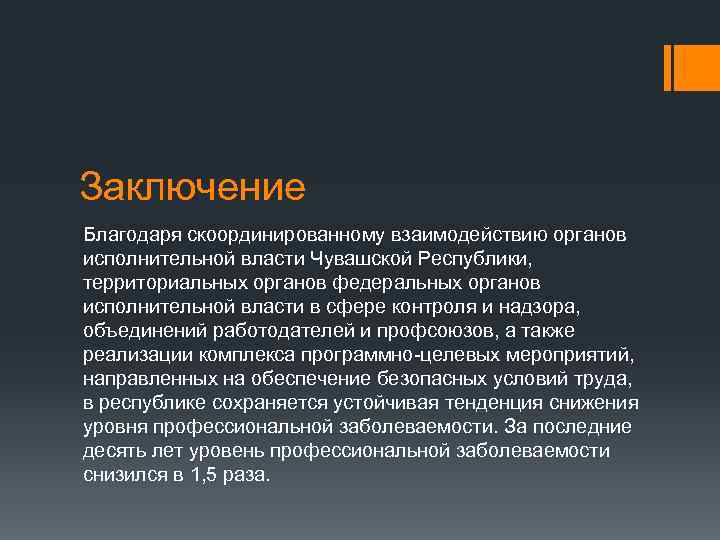 Заключение

Благодаря скоординированному взаимодействию органов исполнительной власти Чувашской Республики, территориальных органов федеральных органов исполнительной власти в сфере контроля и надзора, объединений работодателей и профсоюзов, а также реализации комплекса программно-целевых мероприятий, направленных на обеспечение безопасных условий труда, в республике сохраняется устойчивая тенденция снижения уровня профессиональной заболеваемости. За последние десять лет уровень профессиональной заболеваемости снизился в 1,5 раза.